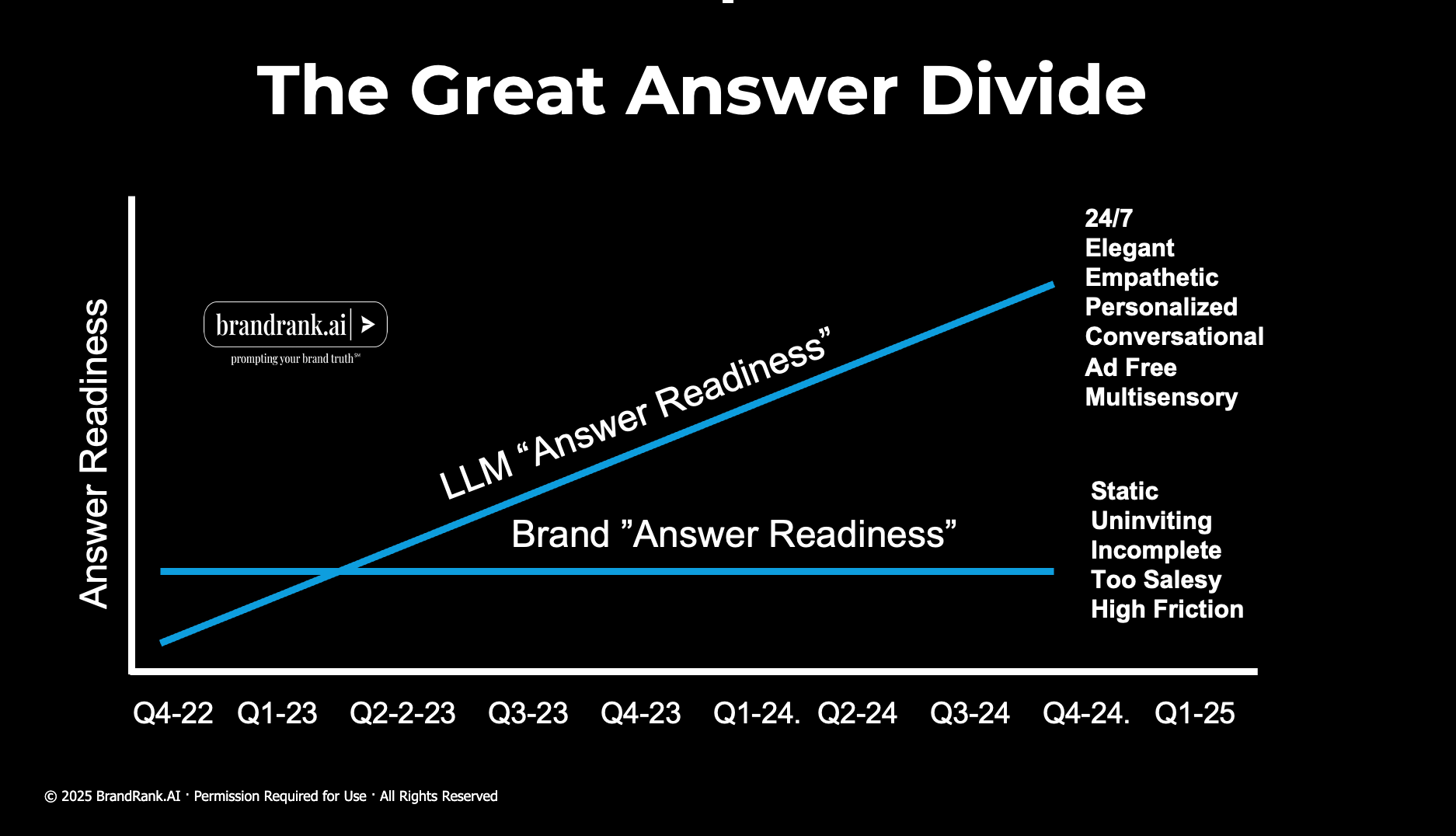 The Great Answer Divide

Answer Readiness

brandrank.ai

prompting your brand truth℠

LLM “Answer Readiness”

Brand ”Answer Readiness”

24/7
Elegant
Empathetic
Personalized
Conversational
Ad Free
Multisensory

Static
Uninviting
Incomplete
Too Salesy
High Friction

Q4-22 Q1-23 Q2-2-23 Q3-23 Q4-23 Q1-24. Q2-24 Q3-24 Q4-24. Q1-25

© 2025 BrandRank.AI · Permission Required for Use · All Rights Reserved